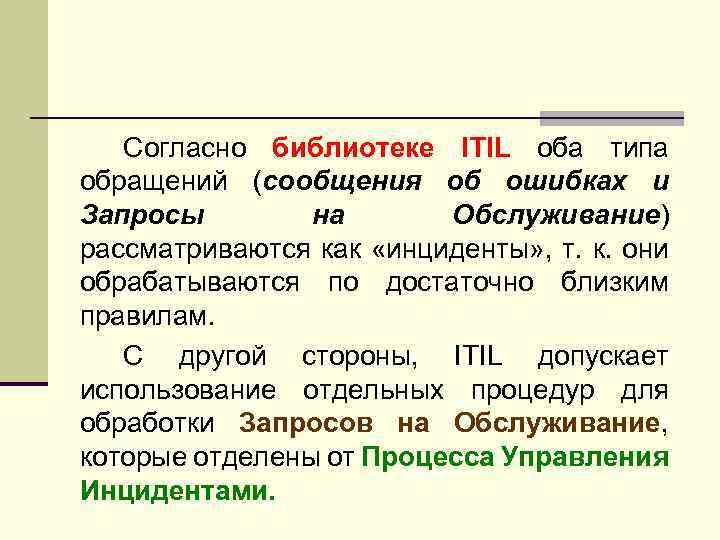 Согласно библиотеке ITIL оба типа обращений (сообщения об ошибках и Запросы на Обслуживание) рассматриваются как «инциденты», т. к. они обрабатываются по достаточно близким правилам.

С другой стороны, ITIL допускает использование отдельных процедур для обработки Запросов на Обслуживание, которые отделены от Процесса Управления Инцидентами.